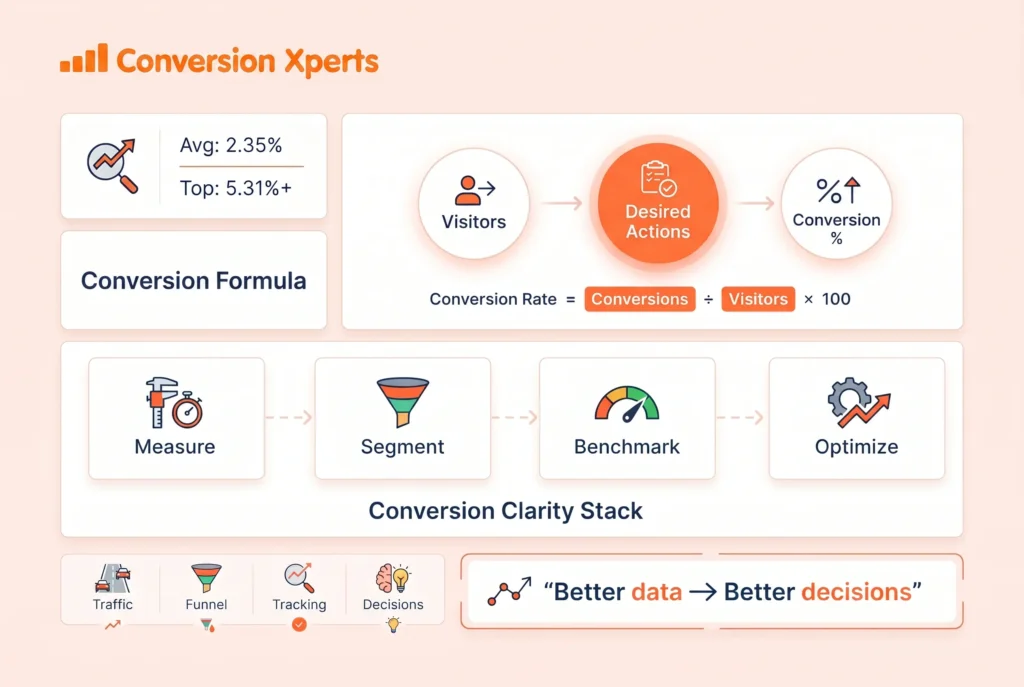 Conversion Xperts

Avg: 2.35%

Top: 5.31%+

Conversion Formula

Visitors

Desired Actions

Conversion %

Conversion Rate = Conversions ÷ Visitors × 100

Measure

Segment

Benchmark

Optimize

Conversion Clarity Stack

Traffic

Funnel

Tracking

Decisions

"Better data → Better decisions"